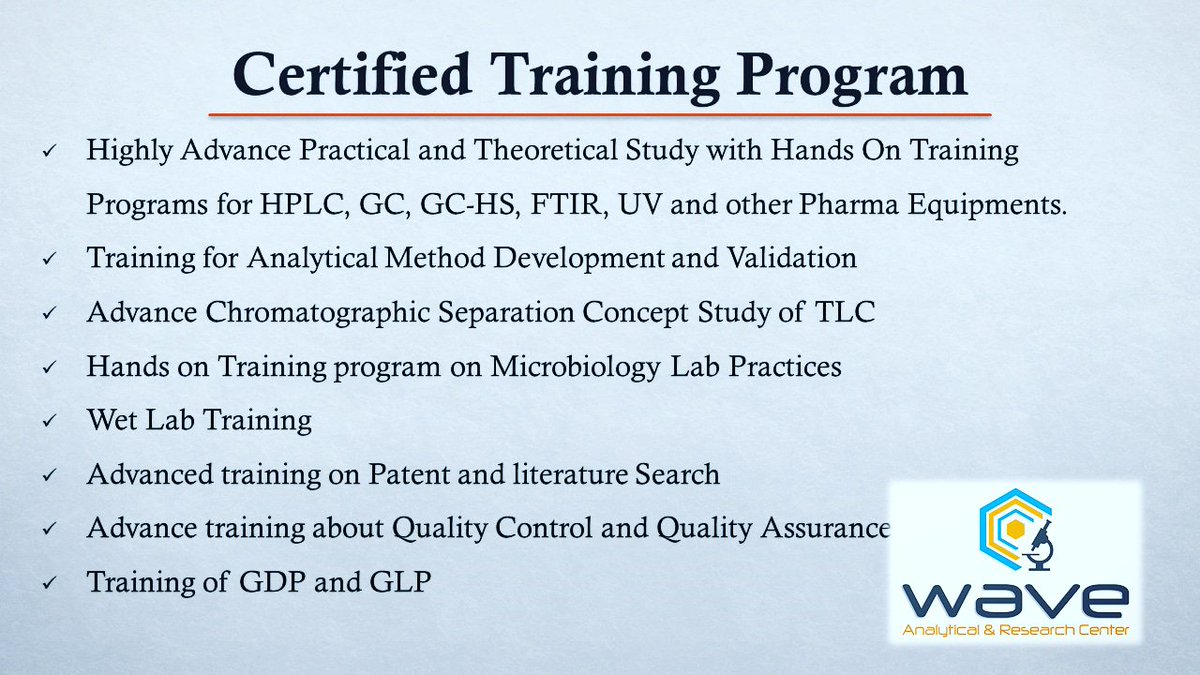 Certified Training Program

✓ Highly Advance Practical and Theoretical Study with Hands On Training Programs for HPLC, GC, GC-HS, FTIR, UV and other Pharma Equipments.

✓ Training for Analytical Method Development and Validation

✓ Advance Chromatographic Separation Concept Study of TLC

✓ Hands on Training program on Microbiology Lab Practices

✓ Wet Lab Training

✓ Advanced training on Patent and literature Search

✓ Advance training about Quality Control and Quality Assurance

✓ Training of GDP and GLP

wave
Analytical & Research Center